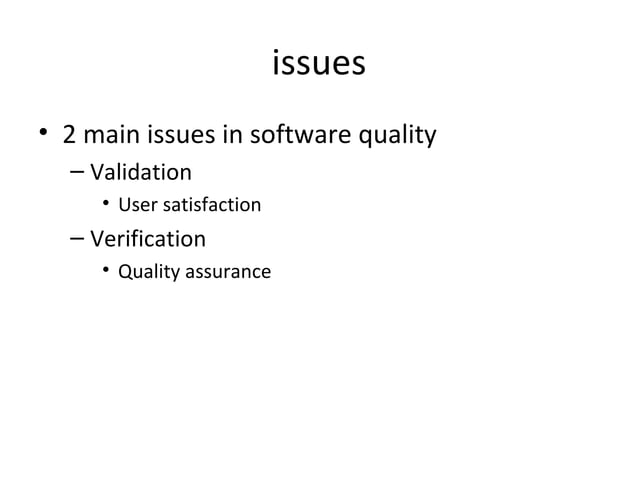 issues

• 2 main issues in software quality
– Validation
• User satisfaction
– Verification
• Quality assurance